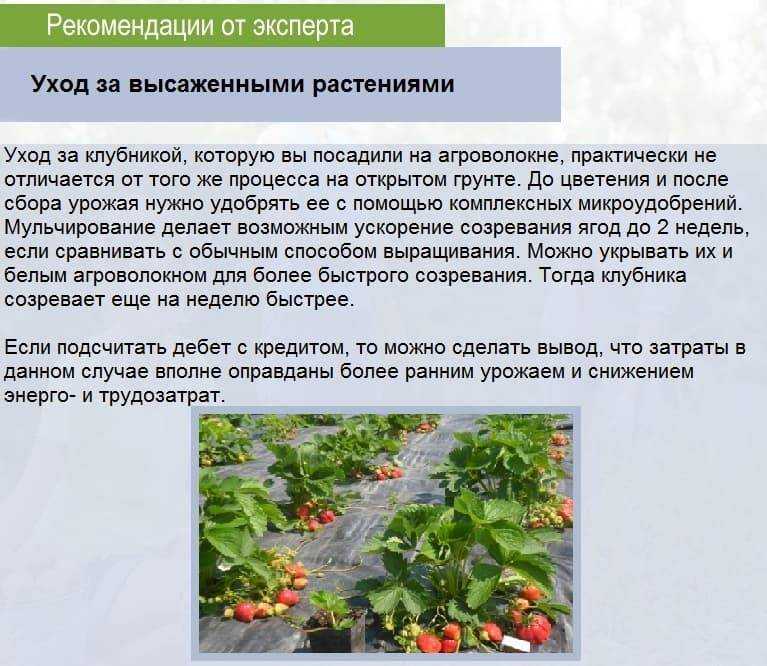 Рекомендации от эксперта

Уход за высаженными растениями

Уход за клубникой, которую вы посадили на агроволокне, практически не отличается от того же процесса на открытом грунте. До цветения и после сбора урожая нужно удобрять ее с помощью комплексных микроудобрений. Мульчирование делает возможным ускорение созревания ягод до 2 недель, если сравнивать с обычным способом выращивания. Можно укрывать их и белым агроволокном для более быстрого созревания. Тогда клубника созревает еще на неделю быстрее.

Если подсчитать дебет с кредитом, то можно сделать вывод, что затраты в данном случае вполне оправданы более ранним урожаем и снижением энерго- и трудозатрат.